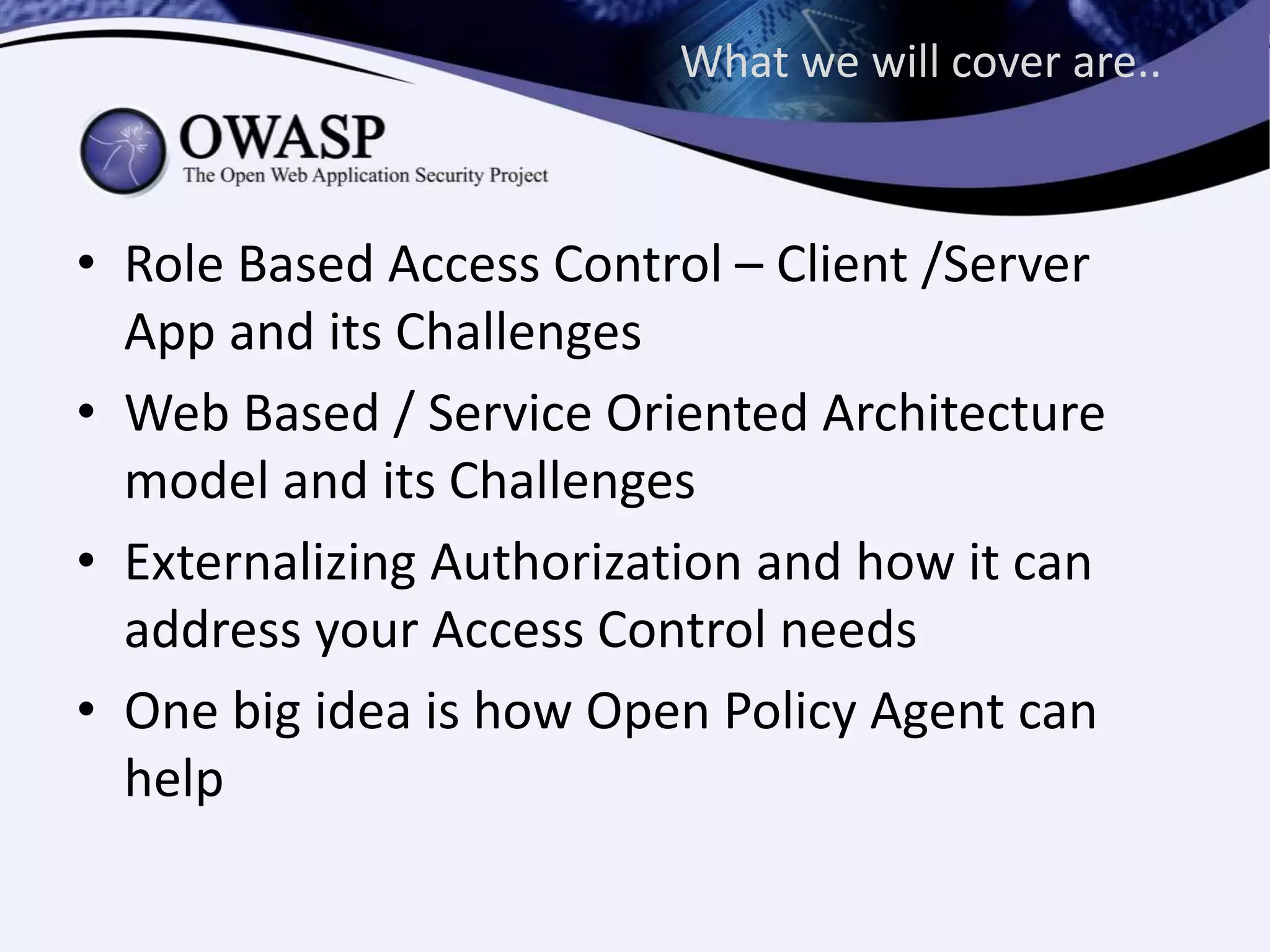 What we will cover are..

OWASP
The Open Web Application Security Project

• Role Based Access Control – Client /Server App and its Challenges
• Web Based / Service Oriented Architecture model and its Challenges
• Externalizing Authorization and how it can address your Access Control needs
• One big idea is how Open Policy Agent can help